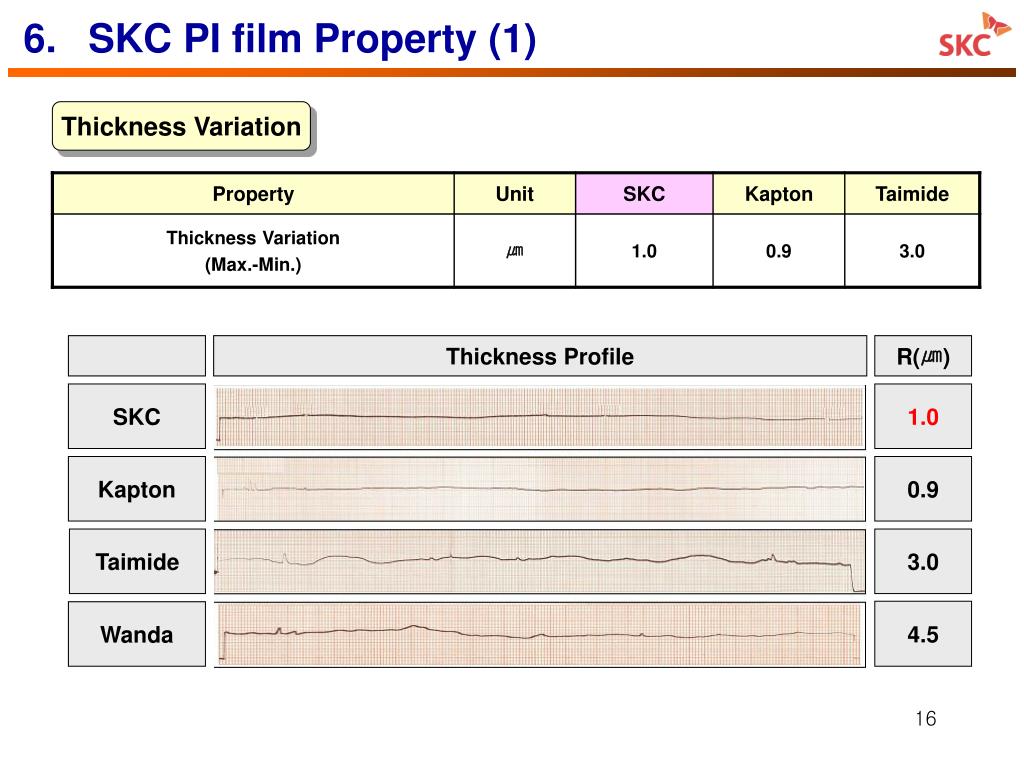 6. SKC PI film Property (1)

SKC

Thickness Variation

| Property | Unit | SKC | Kapton | Taimide |
|---|---|---|---|---|
| Thickness Variation (Max.-Min.) | ㎛ | 1.0 | 0.9 | 3.0 |

| | Thickness Profile | R(㎛) |
|---|---|---|
| SKC | | 1.0 |
| Kapton | | 0.9 |
| Taimide | | 3.0 |
| Wanda | | 4.5 |

16